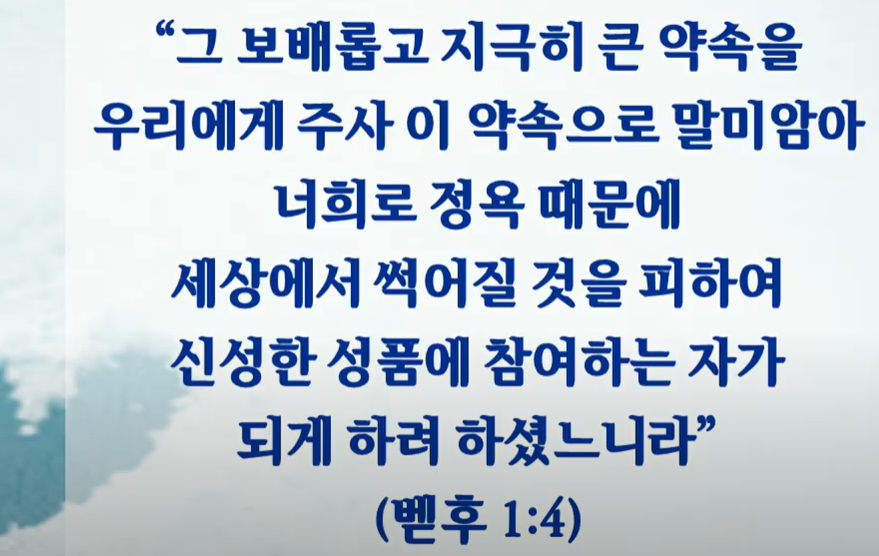 “그 보배롭고 지극히 큰 약속을 우리에게 주사 이 약속으로 말미암아 너희로 정욕 때문에 세상에서 썩어질 것을 피하여 신성한 성품에 참여하는 자가 되게 하려 하셨느니라”

(벧후 1:4)